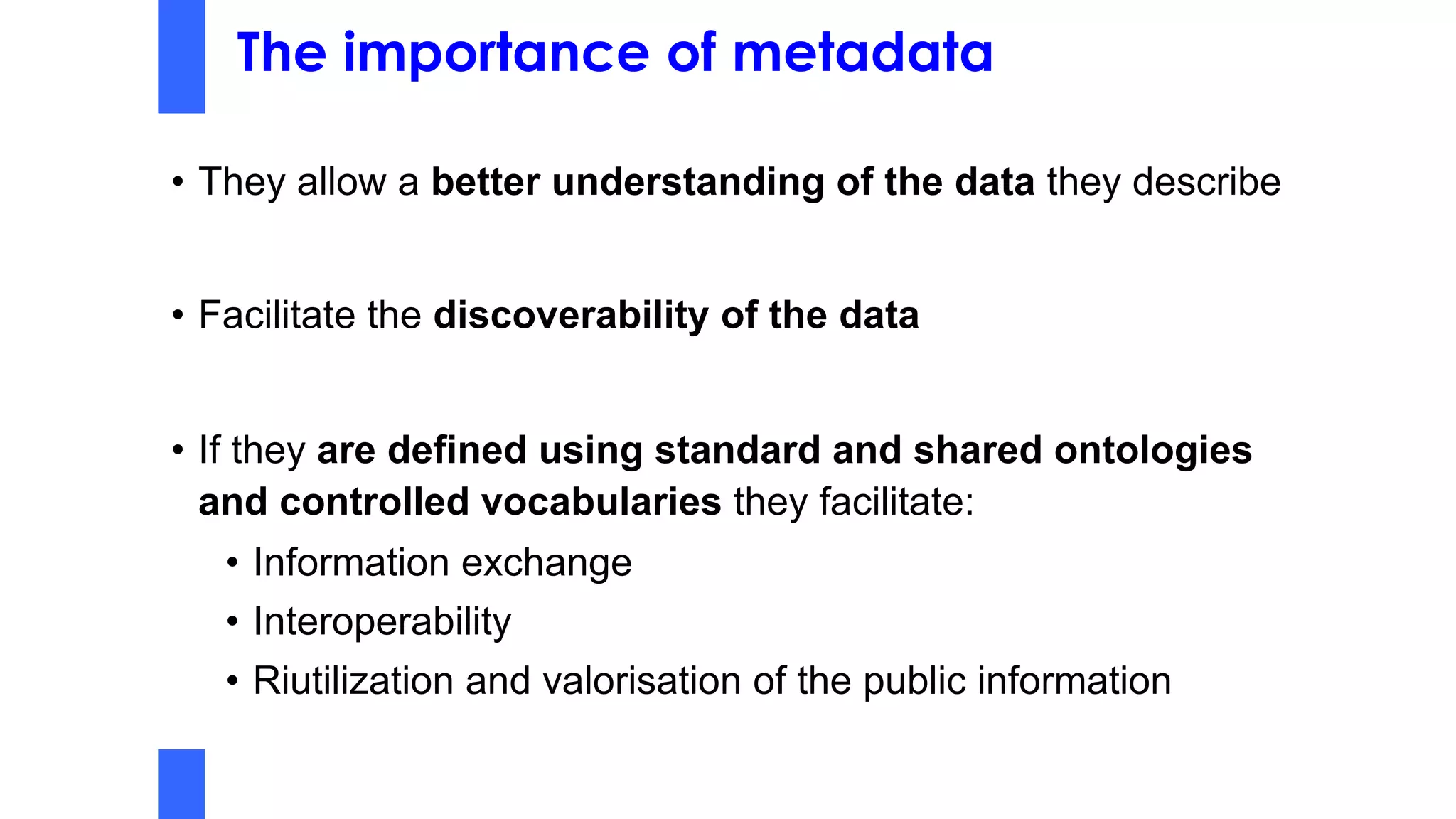 The importance of metadata

• They allow a better understanding of the data they describe

• Facilitate the discoverability of the data

• If they are defined using standard and shared ontologies and controlled vocabularies they facilitate:
  • Information exchange
  • Interoperability
  • Riutilization and valorisation of the public information